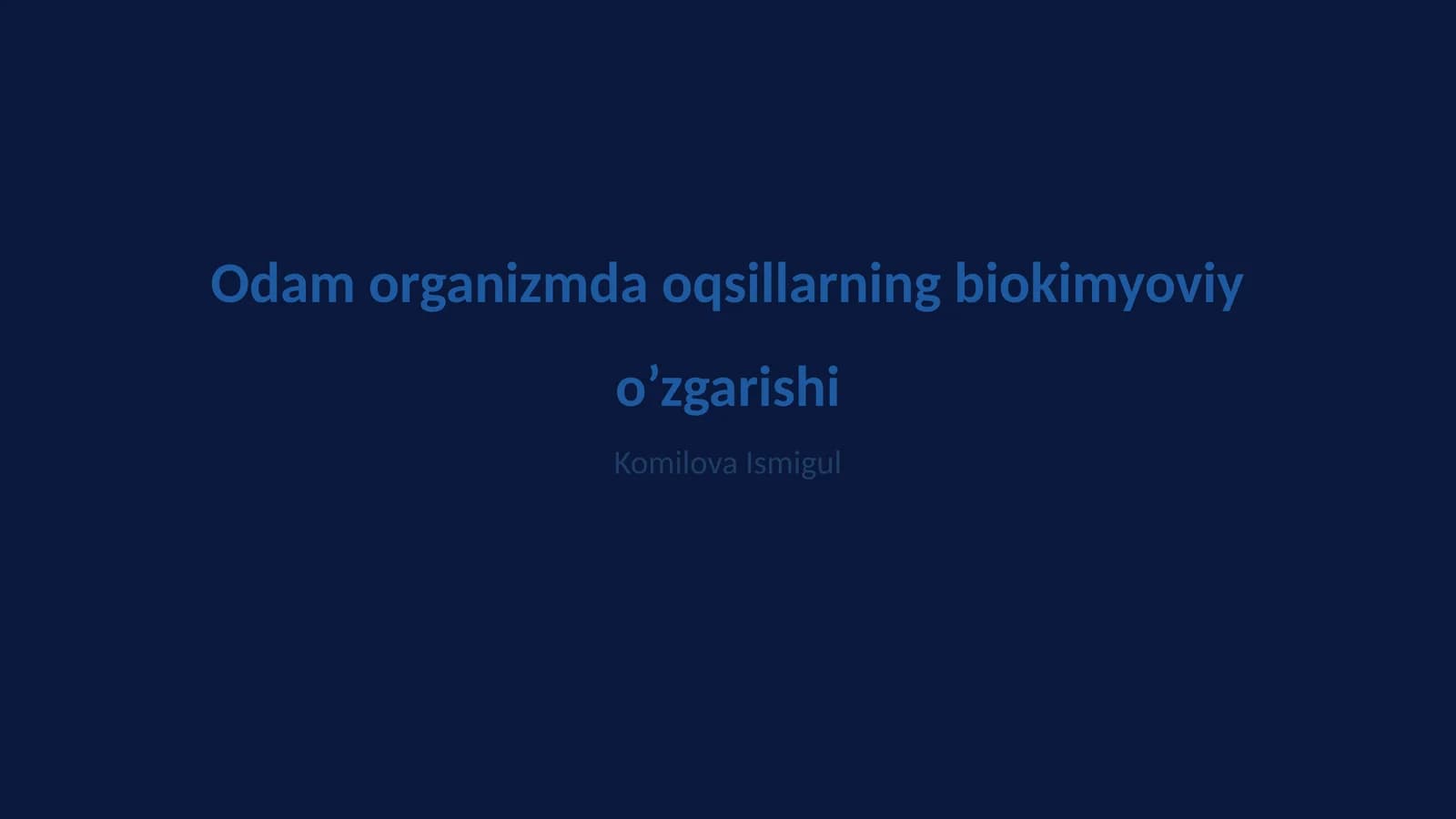 Odam organizmda oqsillarning biokimyoviy o’zgarishi

Komilova Ismigul